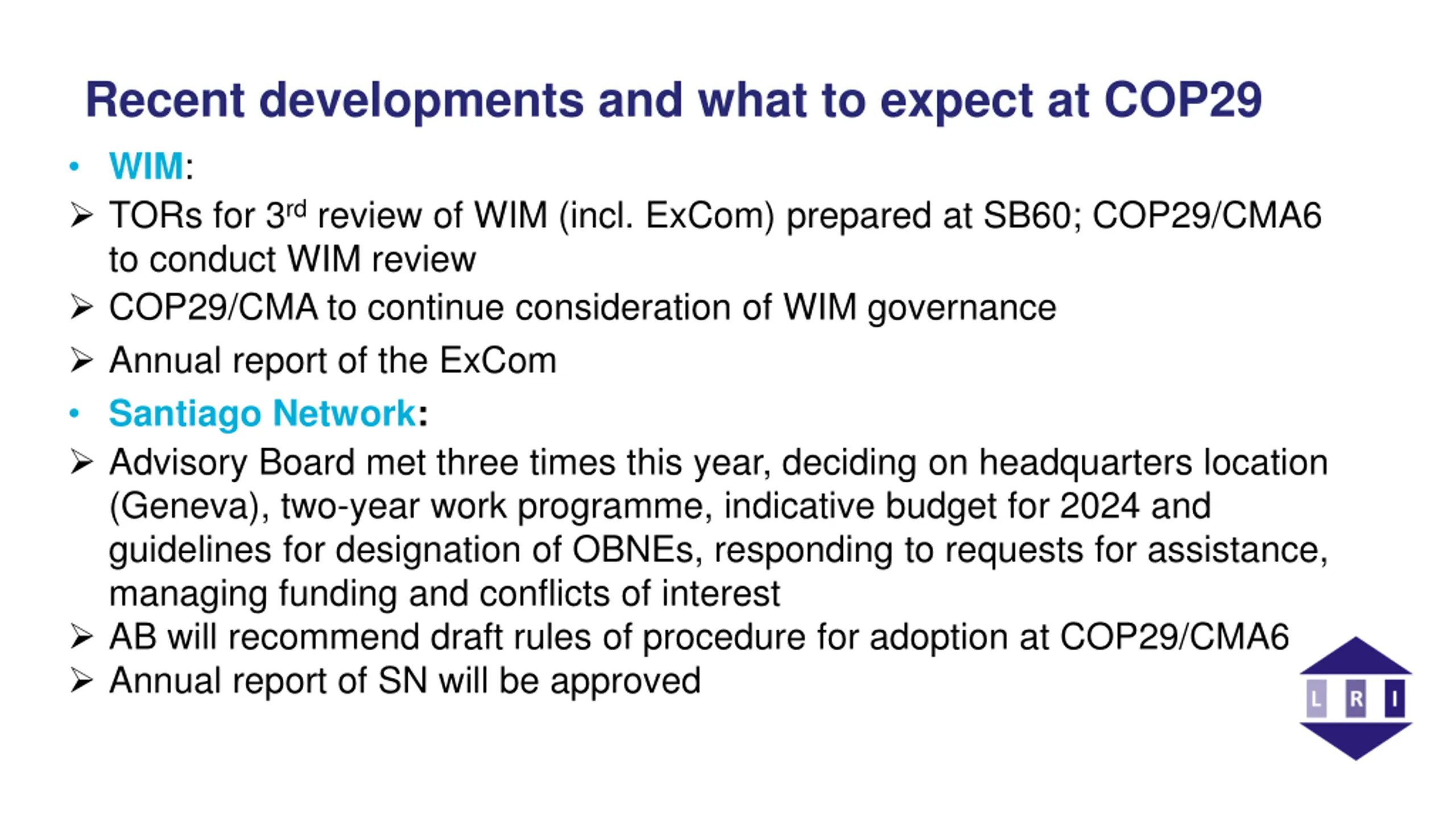 Recent developments and what to expect at COP29

• WIM:

➢ TORs for 3rd review of WIM (incl. ExCom) prepared at SB60; COP29/CMA6 to conduct WIM review

➢ COP29/CMA to continue consideration of WIM governance

➢ Annual report of the ExCom

• Santiago Network:

➢ Advisory Board met three times this year, deciding on headquarters location (Geneva), two-year work programme, indicative budget for 2024 and guidelines for designation of OBNEs, responding to requests for assistance, managing funding and conflicts of interest

➢ AB will recommend draft rules of procedure for adoption at COP29/CMA6

➢ Annual report of SN will be approved

L R I